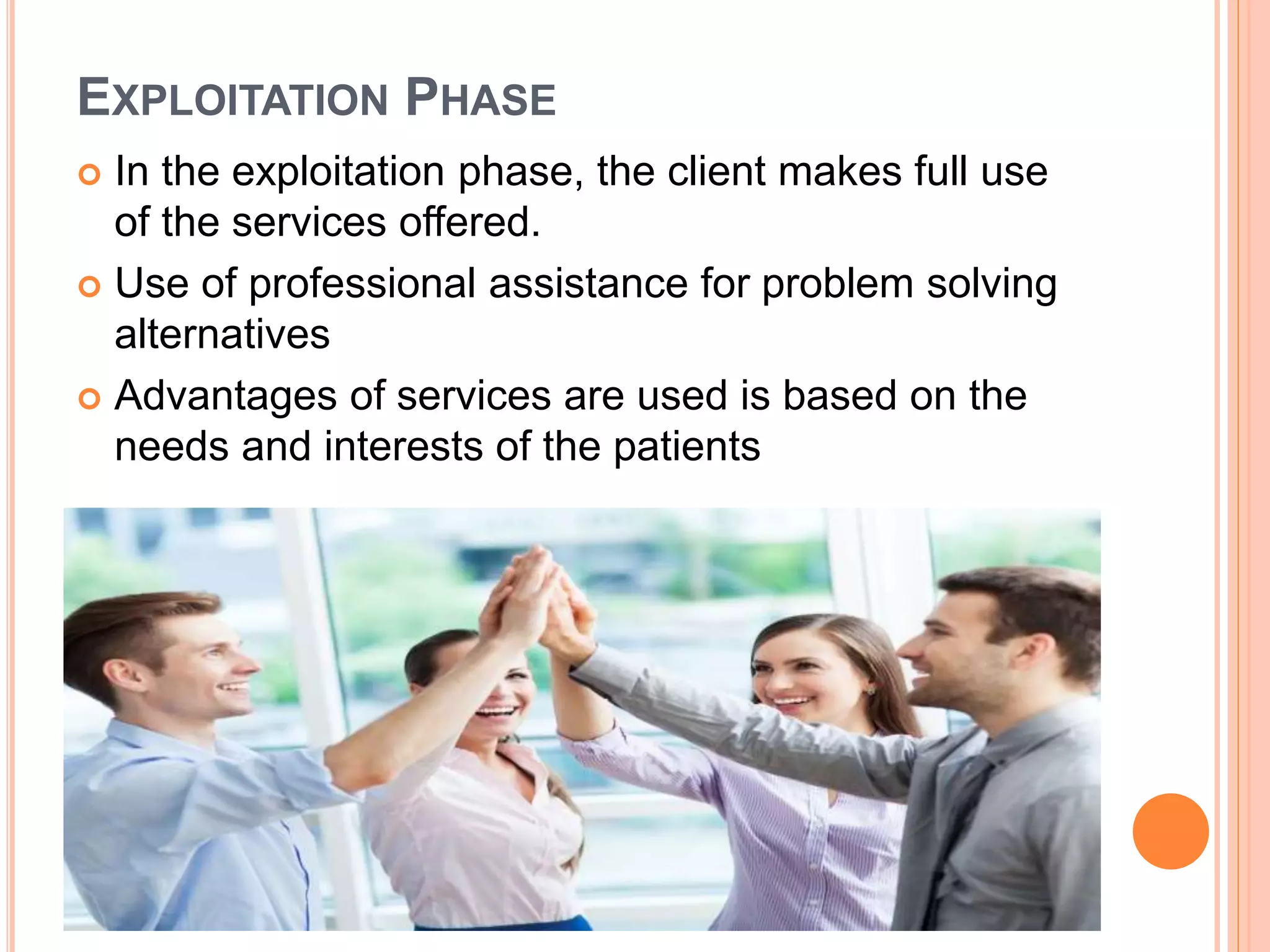 EXPLOITATION PHASE

In the exploitation phase, the client makes full use of the services offered.

Use of professional assistance for problem solving alternatives

Advantages of services are used is based on the needs and interests of the patients